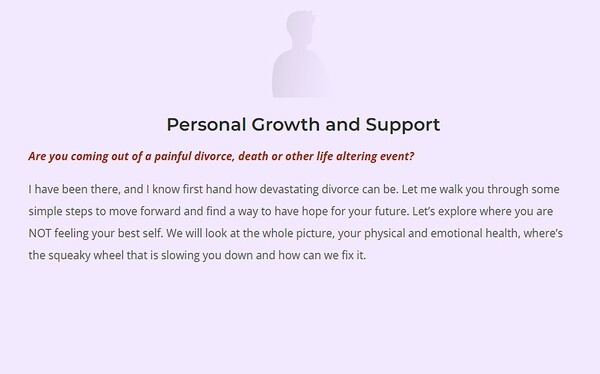 Personal Growth and Support

Are you coming out of a painful divorce, death or other life altering event?

I have been there, and I know first hand how devastating divorce can be. Let me walk you through some simple steps to move forward and find a way to have hope for your future. Let's explore where you are NOT feeling your best self. We will look at the whole picture, your physical and emotional health, where's the squeaky wheel that is slowing you down and how can we fix it.